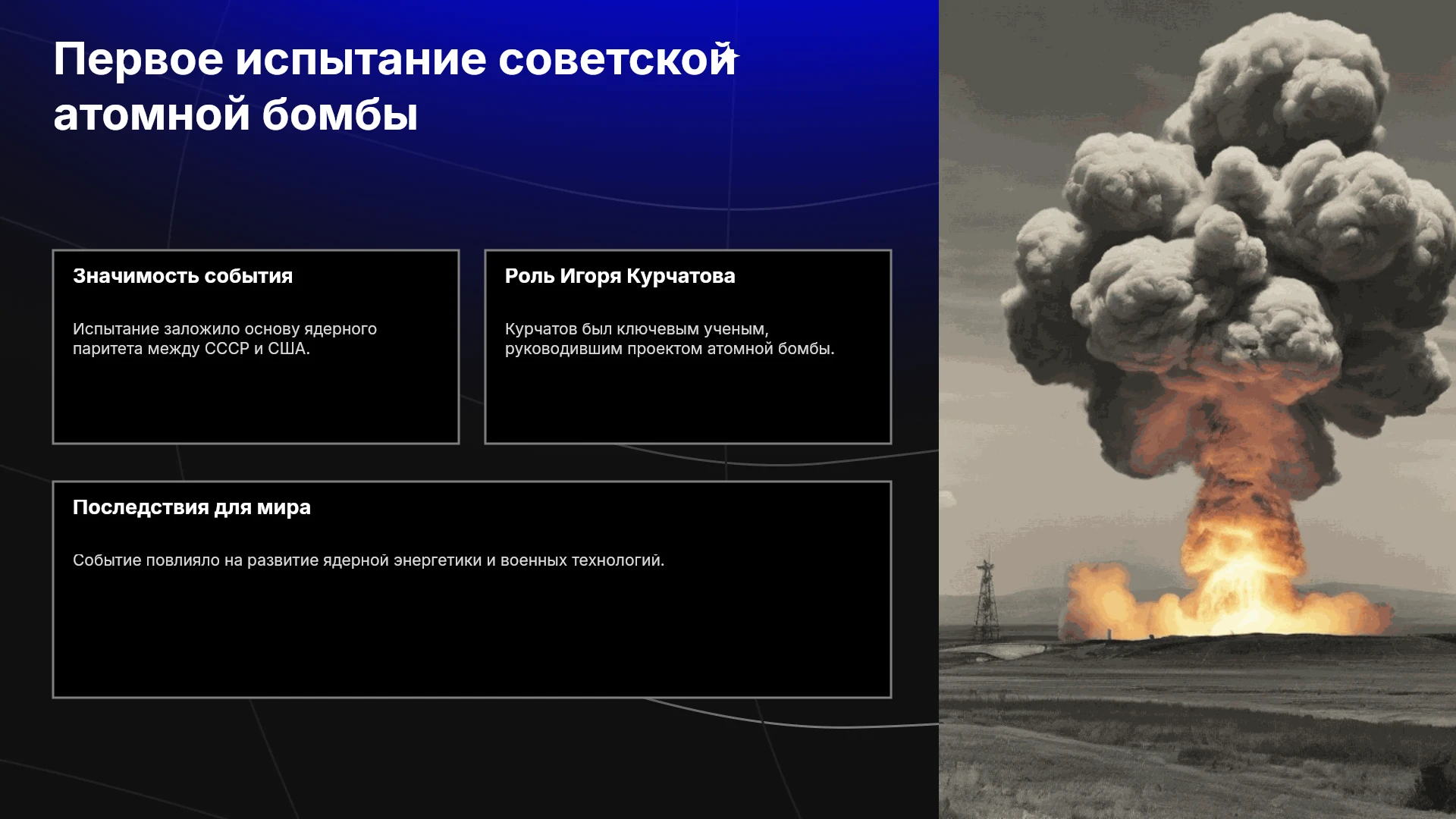 Первое испытание советской атомной бомбы

Значимость события

Испытание заложило основу ядерного паритета между СССР и США.

Роль Игоря Курчатова

Курчатов был ключевым ученым, руководившим проектом атомной бомбы.

Последствия для мира

Событие повлияло на развитие ядерной энергетики и военных технологий.